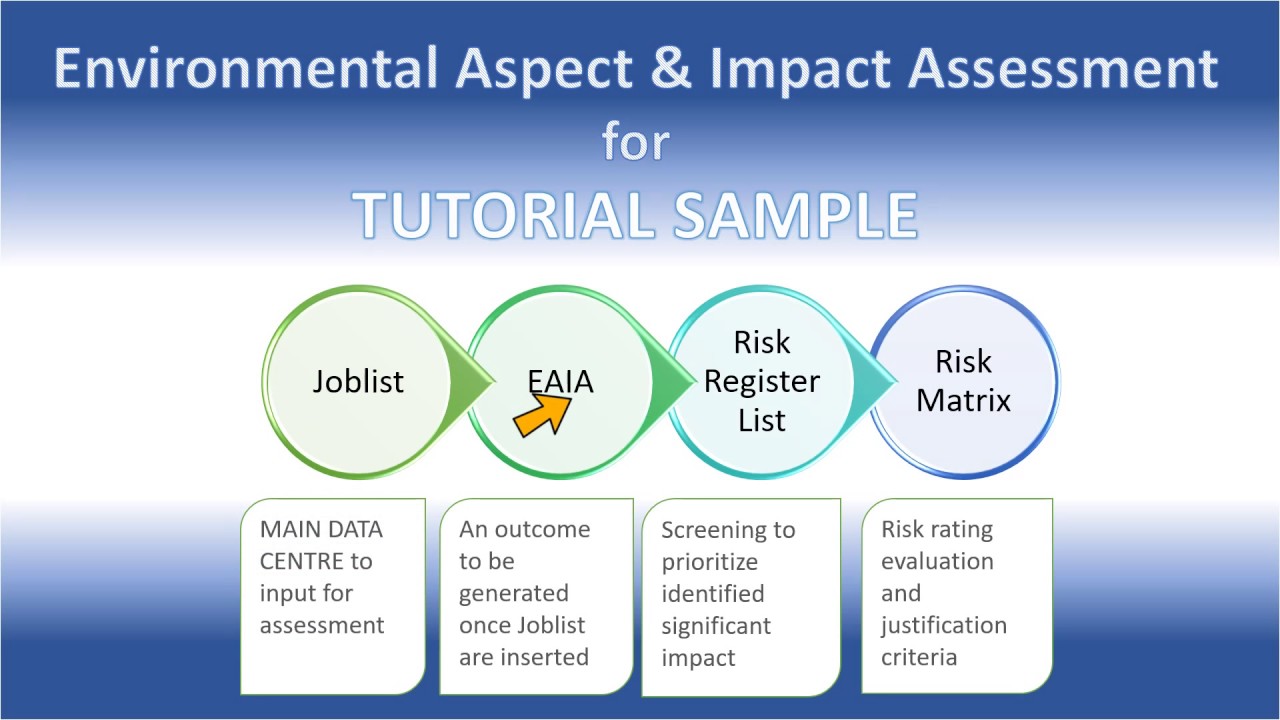 Environmental Aspect & Impact Assessment
for
TUTORIAL SAMPLE

Joblist

EAIA

Risk Register List

Risk Matrix

MAIN DATA CENTRE to input for assessment

An outcome to be generated once Joblist are inserted

Screening to prioritize identified significant impact

Risk rating evaluation and justification criteria